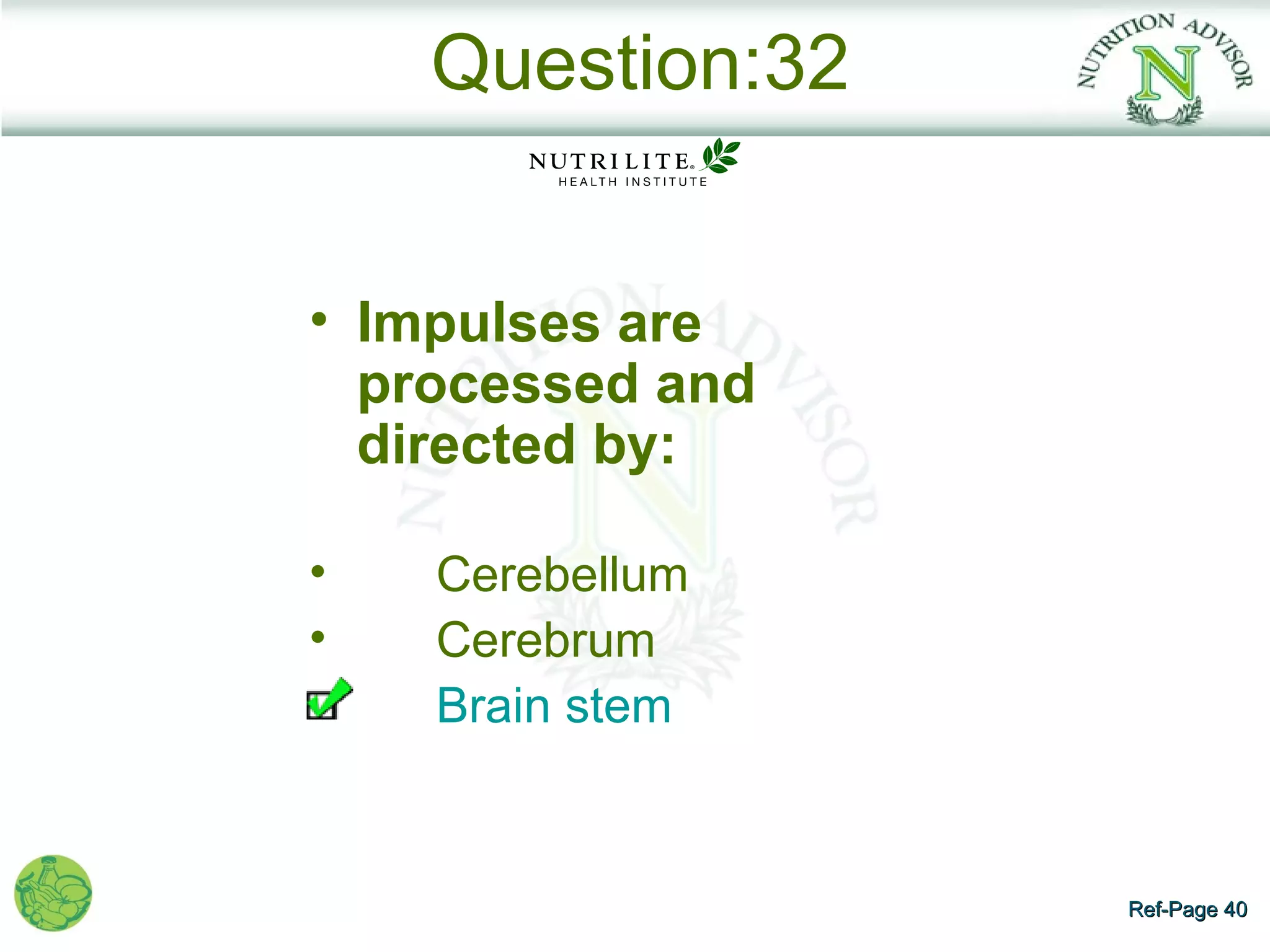 Question:32

NUTRITION ADVISOR
N

NUTRILITE®
HEALTH INSTITUTE

• Impulses are processed and directed by:

• Cerebellum
• Cerebrum
Brain stem

Ref-Page 40